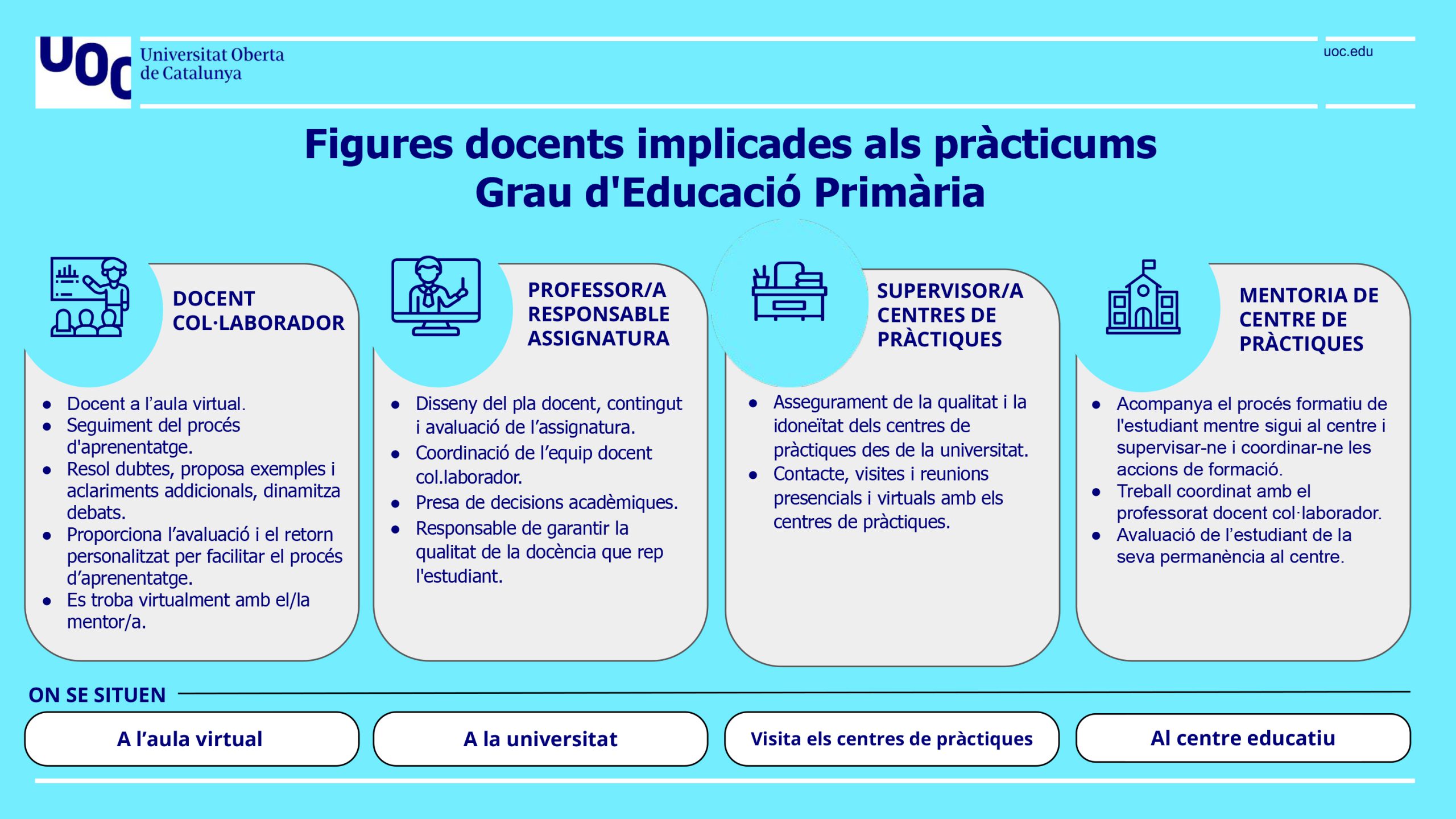 UOC Universitat Oberta de Catalunya

uoc.edu

Figures docents implicades als pràcticums
Grau d'Educació Primària

DOCENT COL·LABORADOR

- Docent a l'aula virtual.
- Seguiment del procés d'aprenentatge.
- Resol dubtes, proposa exemples i aclariments addicionals, dinamitza debats.
- Proporciona l'avaluació i el retorn personalitzat per facilitar el procés d'aprenentatge.
- Es troba virtualment amb el/la mentor/a.

PROFESSOR/A RESPONSABLE ASSIGNATURA

- Disseny del pla docent, contingut i avaluació de l'assignatura.
- Coordinació de l'equip docent col.laborador.
- Presa de decisions acadèmiques.
- Responsable de garantir la qualitat de la docència que rep l'estudiant.

SUPERVISOR/A CENTRES DE PRÀCTIQUES

- Assegurament de la qualitat i la idoneïtat dels centres de pràctiques des de la universitat.
- Contacte, visites i reunions presencials i virtuals amb els centres de pràctiques.

MENTORIA DE CENTRE DE PRÀCTIQUES

- Acompanya el procés formatiu de l'estudiant mentre sigui al centre i supervisar-ne i coordinar-ne les accions de formació.
- Treball coordinat amb el professorat docent col·laborador.
- Avaluació de l'estudiant de la seva permanència al centre.

ON SE SITUEN

A l'aula virtual

A la universitat

Visita els centres de pràctiques

Al centre educatiu